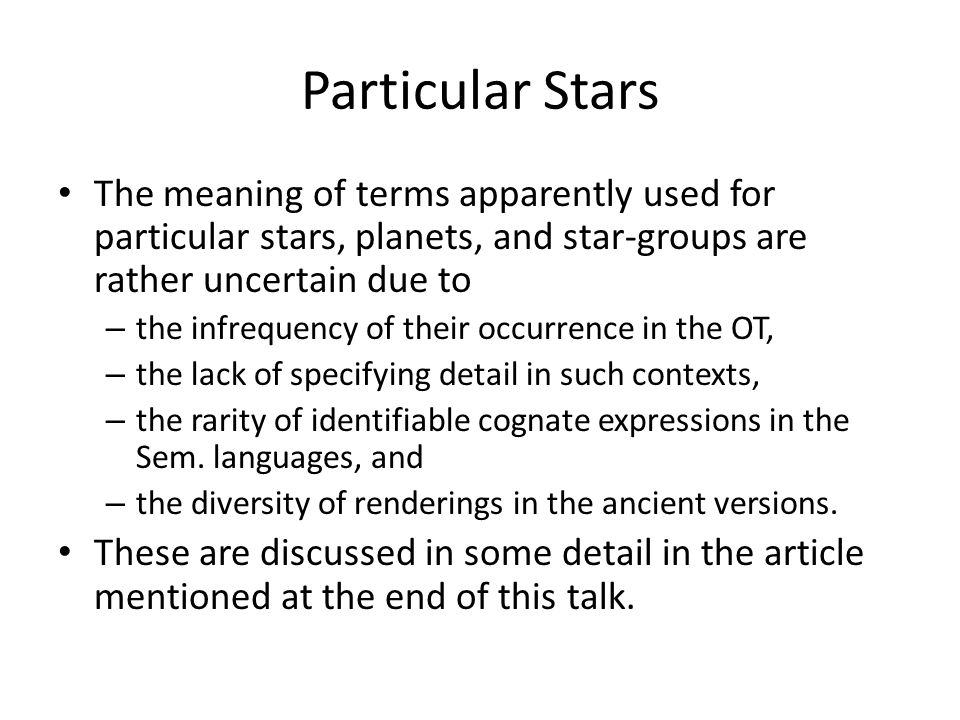 Particular Stars

• The meaning of terms apparently used for particular stars, planets, and star-groups are rather uncertain due to
– the infrequency of their occurrence in the OT,
– the lack of specifying detail in such contexts,
– the rarity of identifiable cognate expressions in the Sem. languages, and
– the diversity of renderings in the ancient versions.
• These are discussed in some detail in the article mentioned at the end of this talk.